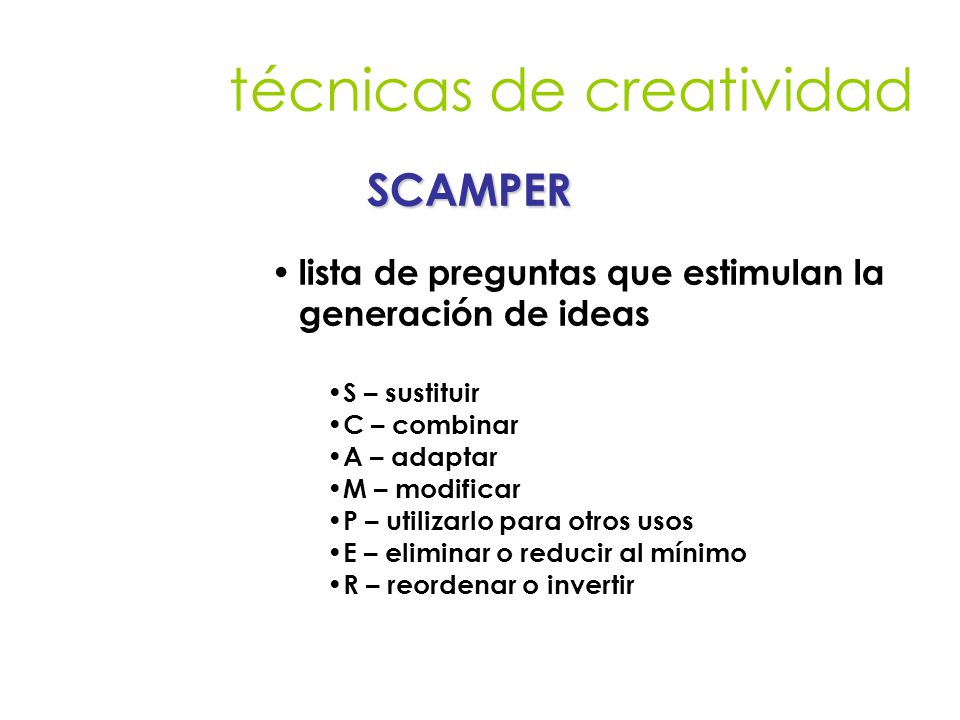 técnicas de creatividad

SCAMPER

• lista de preguntas que estimulan la generación de ideas

• S – sustituir
• C – combinar
• A – adaptar
• M – modificar
• P – utilizarlo para otros usos
• E – eliminar o reducir al mínimo
• R – reordenar o invertir